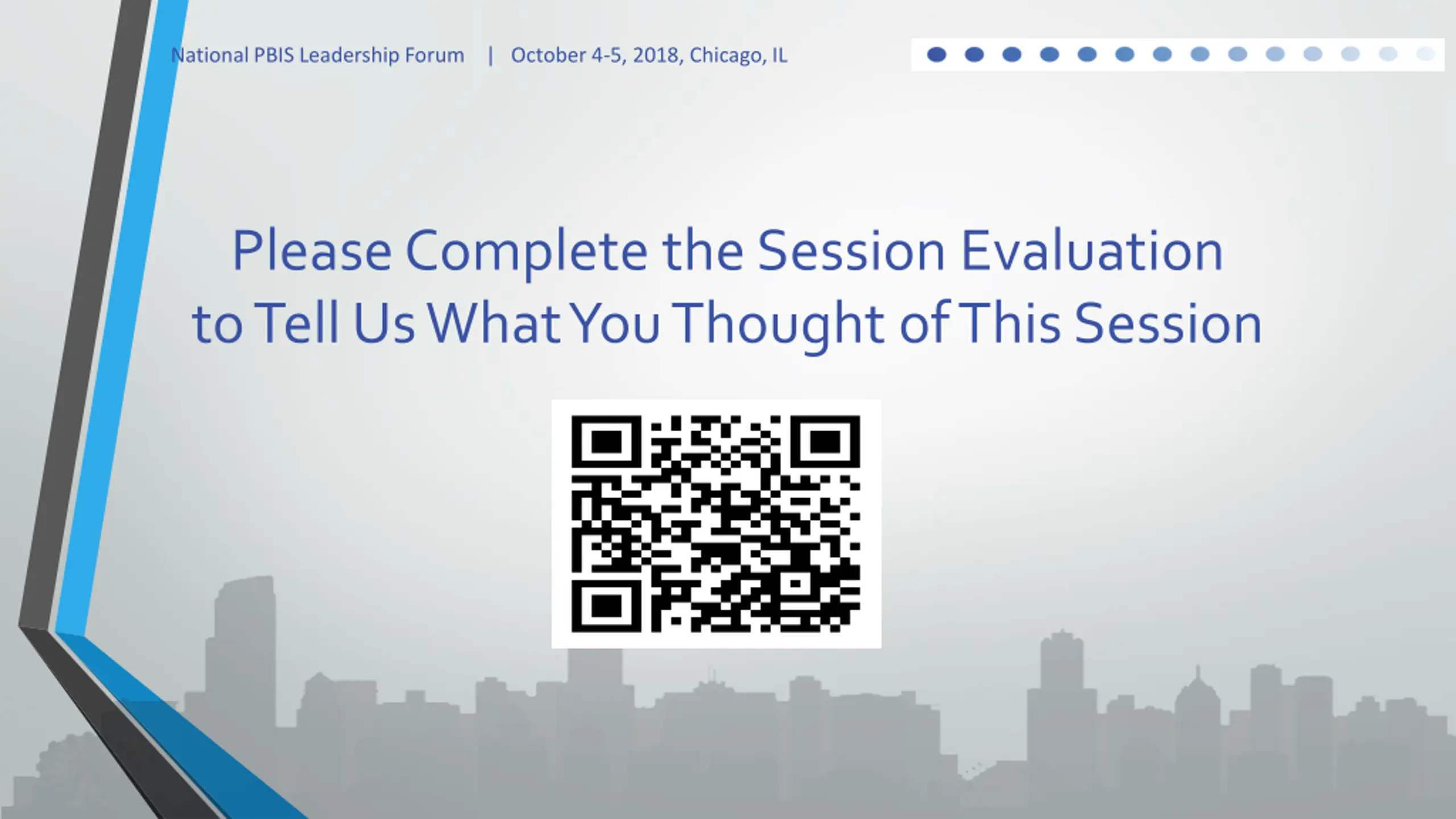 National PBIS Leadership Forum | October 4-5, 2018, Chicago, IL

Please Complete the Session Evaluation to Tell Us What You Thought of This Session